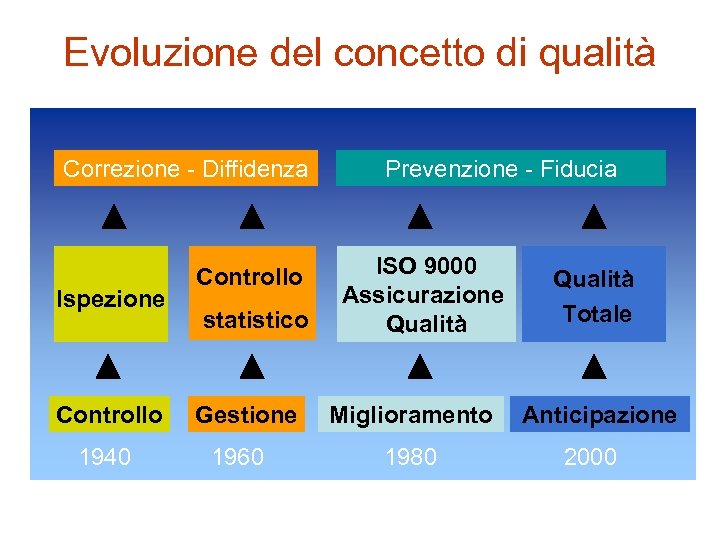 Evoluzione del concetto di qualità

Correzione - Diffidenza

Prevenzione - Fiducia

Ispezione

Controllo statistico

ISO 9000 Assicurazione Qualità

Qualità Totale

Controllo

Gestione

Miglioramento

Anticipazione

1940

1960

1980

2000